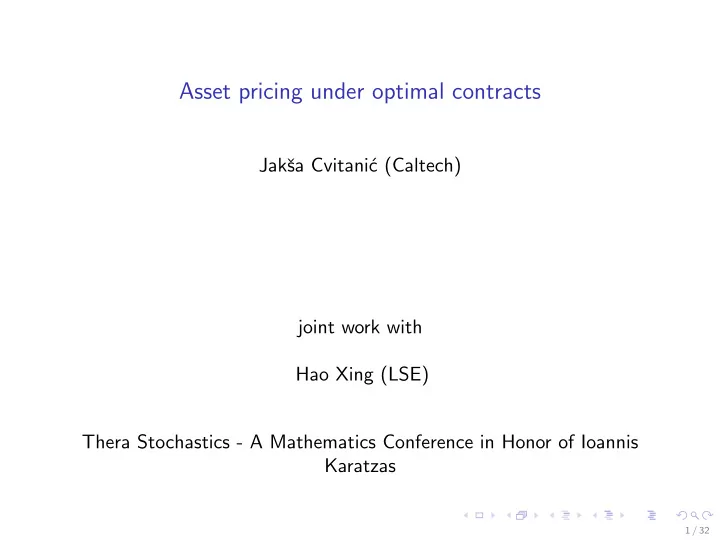 Asset pricing under optimal contracts

Jakša Cvitanić (Caltech)

joint work with

Hao Xing (LSE)

Thera Stochastics - A Mathematics Conference in Honor of Ioannis Karatzas

1 / 32